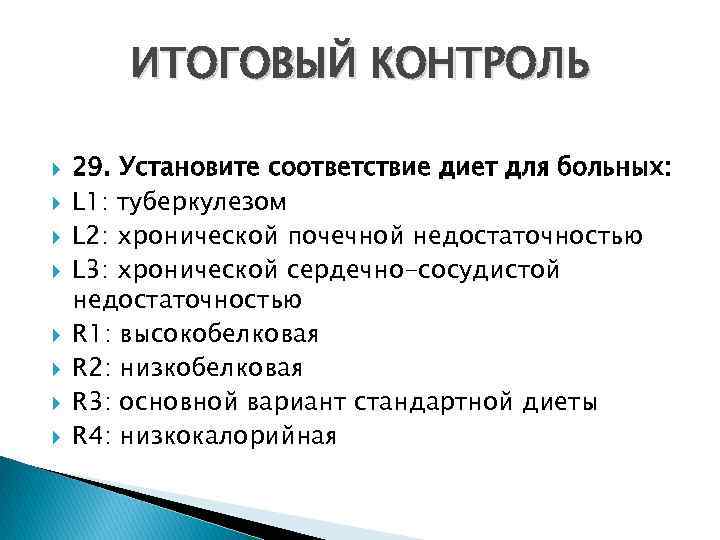 ИТОГОВЫЙ КОНТРОЛЬ

29. Установите соответствие диет для больных:

L1: туберкулезом

L2: хронической почечной недостаточностью

L3: хронической сердечно-сосудистой недостаточностью

R1: высокобелковая

R2: низкобелковая

R3: основной вариант стандартной диеты

R4: низкокалорийная